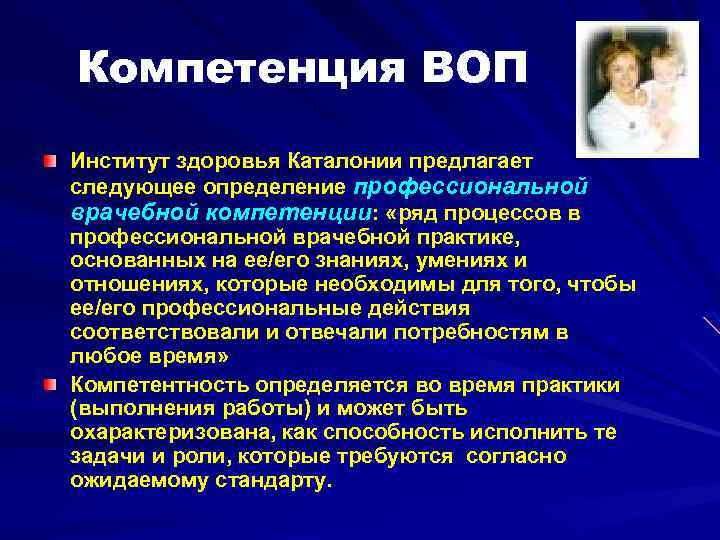 Компетенция ВОП

Институт здоровья Каталонии предлагает следующее определение профессиональной врачебной компетенции: «ряд процессов в профессиональной врачебной практике, основанных на ее/его знаниях, умениях и отношениях, которые необходимы для того, чтобы ее/его профессиональные действия соответствовали и отвечали потребностям в любое время»

Компетентность определяется во время практики (выполнения работы) и может быть охарактеризована, как способность исполнить те задачи и роли, которые требуются согласно ожидаемому стандарту.